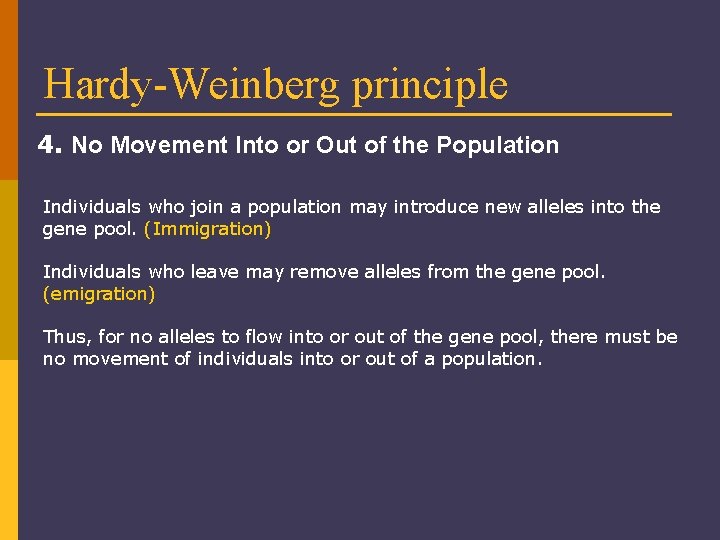 Hardy-Weinberg principle

4. No Movement Into or Out of the Population

Individuals who join a population may introduce new alleles into the gene pool. (Immigration)

Individuals who leave may remove alleles from the gene pool. (emigration)

Thus, for no alleles to flow into or out of the gene pool, there must be no movement of individuals into or out of a population.